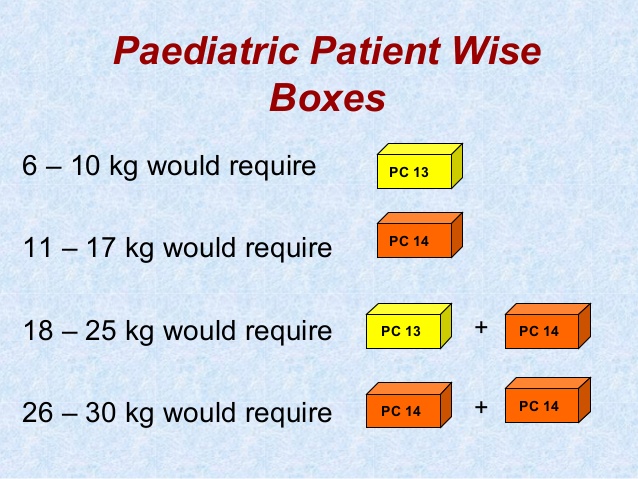 Paediatric Patient Wise Boxes

6 – 10 kg would require PC 13

11 – 17 kg would require PC 14

18 – 25 kg would require PC 13 + PC 14

26 – 30 kg would require PC 14 + PC 14